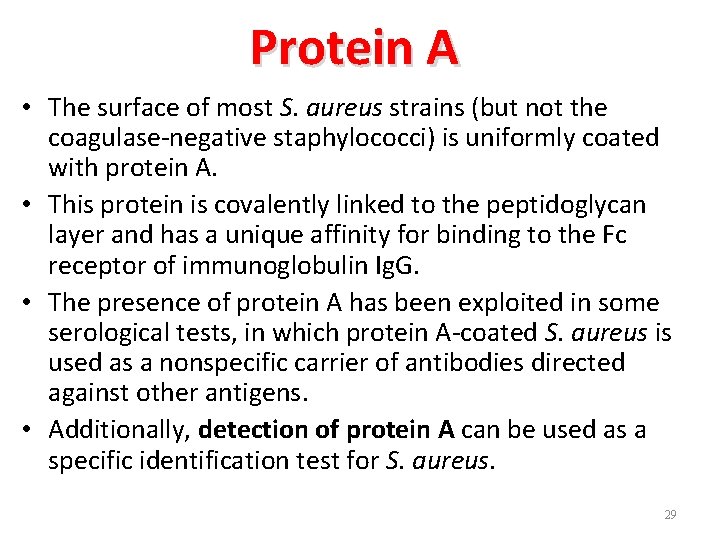 Protein A

• The surface of most S. aureus strains (but not the coagulase-negative staphylococci) is uniformly coated with protein A.
• This protein is covalently linked to the peptidoglycan layer and has a unique affinity for binding to the Fc receptor of immunoglobulin IgG.
• The presence of protein A has been exploited in some serological tests, in which protein A-coated S. aureus is used as a nonspecific carrier of antibodies directed against other antigens.
• Additionally, detection of protein A can be used as a specific identification test for S. aureus.

29